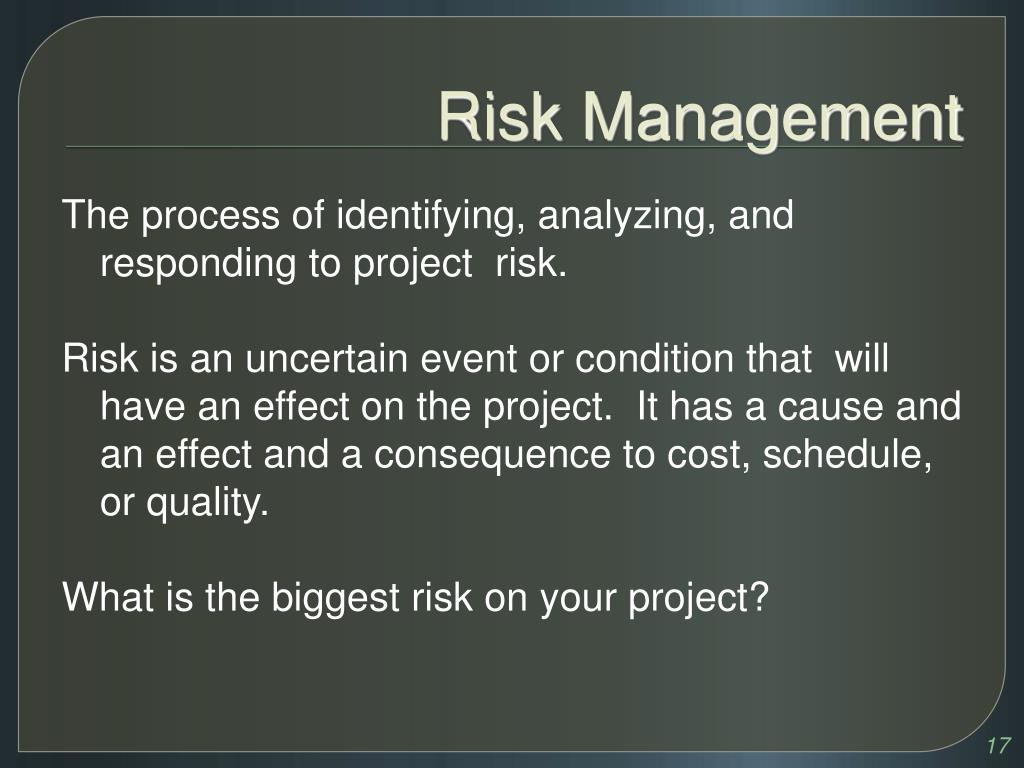 Risk Management

The process of identifying, analyzing, and responding to project risk.

Risk is an uncertain event or condition that will have an effect on the project. It has a cause and an effect and a consequence to cost, schedule, or quality.

What is the biggest risk on your project?

17